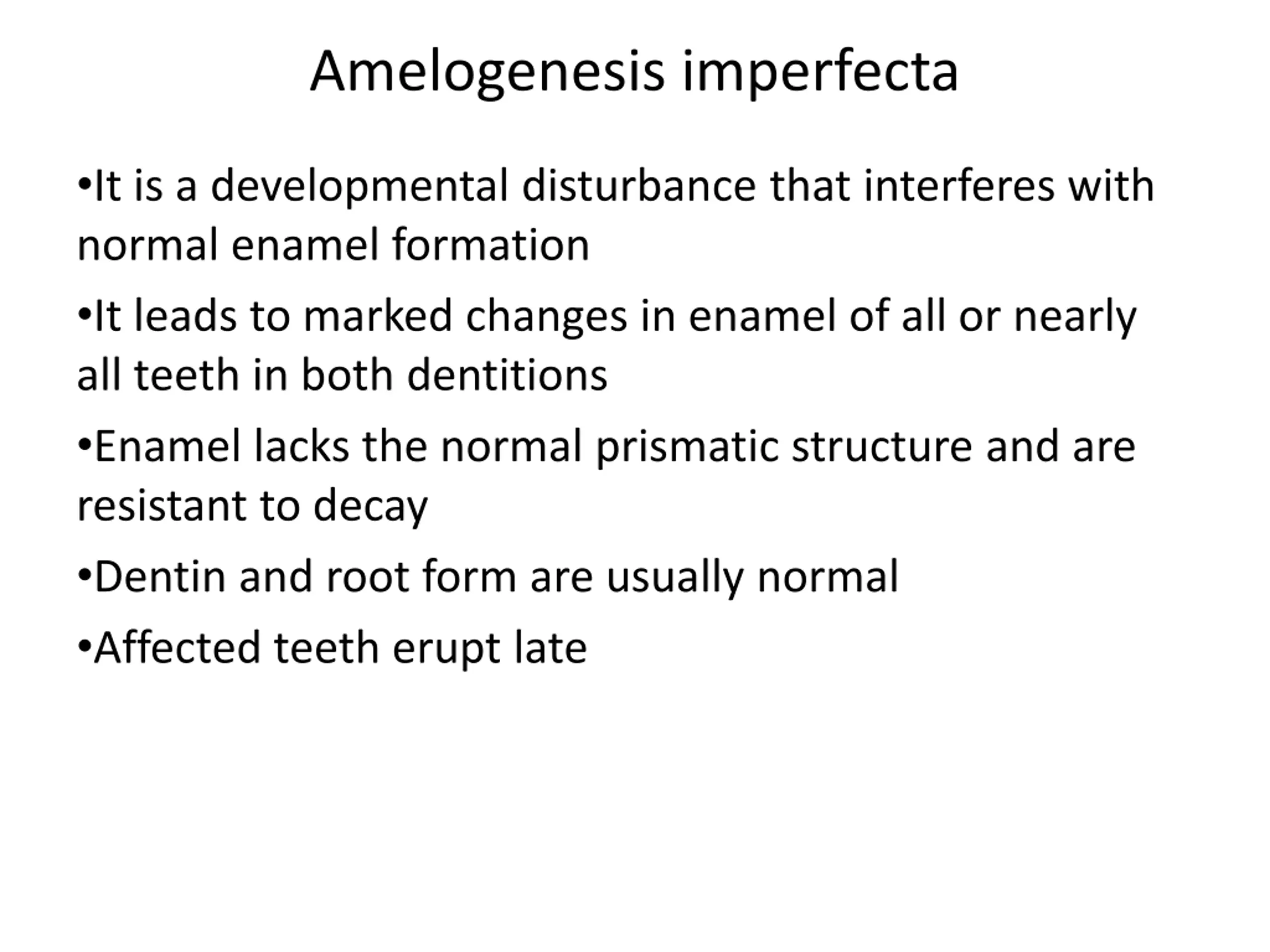 Amelogenesis imperfecta

•It is a developmental disturbance that interferes with normal enamel formation

•It leads to marked changes in enamel of all or nearly all teeth in both dentitions

•Enamel lacks the normal prismatic structure and are resistant to decay

•Dentin and root form are usually normal

•Affected teeth erupt late